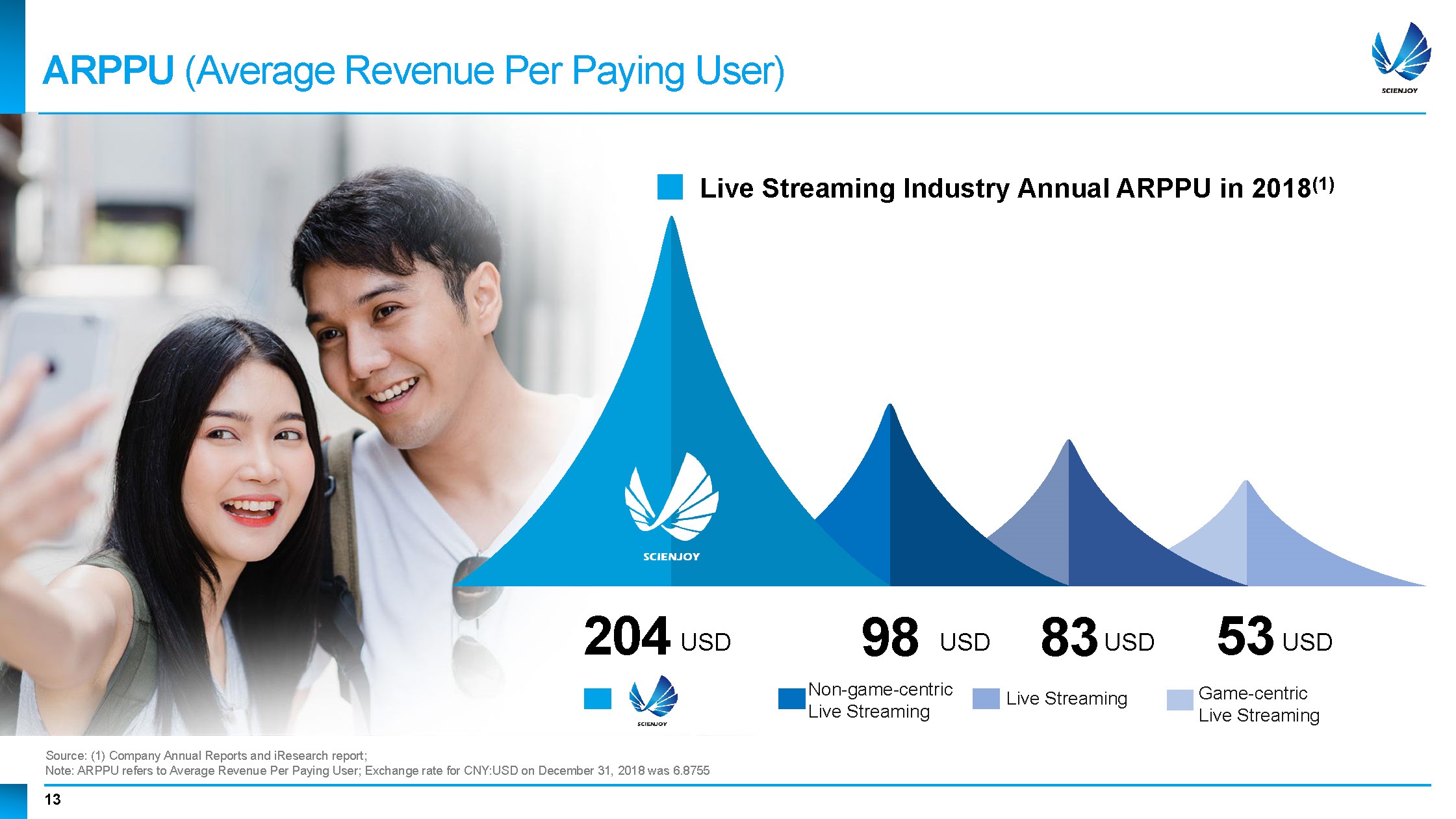 ARPPU (Average Revenue Per Paying User)

SCIENJOY

Live Streaming Industry Annual ARPPU in 2018$^{(1)}$

SCIENJOY

204 USD

98 USD

83 USD

53 USD

SCIENJOY

Non-game-centric Live Streaming

Live Streaming

Game-centric Live Streaming

Source: (1) Company Annual Reports and iResearch report;
Note: ARPPU refers to Average Revenue Per Paying User; Exchange rate for CNY:USD on December 31, 2018 was 6.8755

13